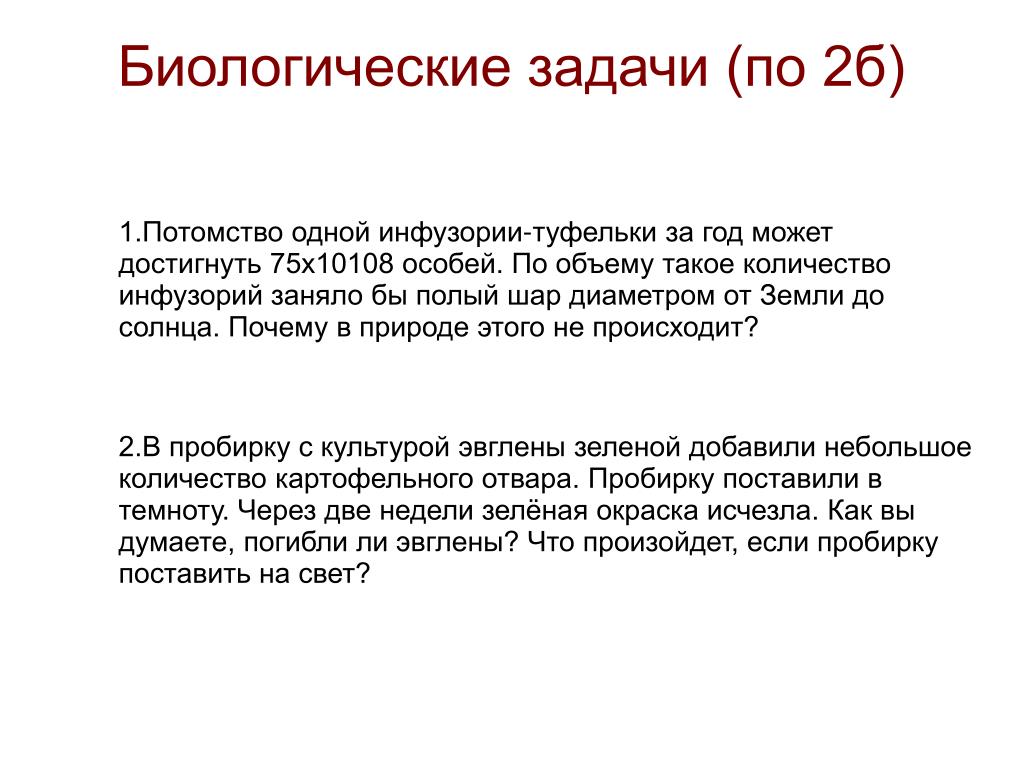 Биологические задачи (по 2б)

1.Потомство одной инфузории-туфельки за год может достигнуть 75х10108 особей. По объему такое количество инфузорий заняло бы полый шар диаметром от Земли до солнца. Почему в природе этого не происходит?

2.В пробирку с культурой эвглены зеленой добавили небольшое количество картофельного отвара. Пробирку поставили в темноту. Через две недели зелёная окраска исчезла. Как вы думаете, погибли ли эвглены? Что произойдет, если пробирку поставить на свет?